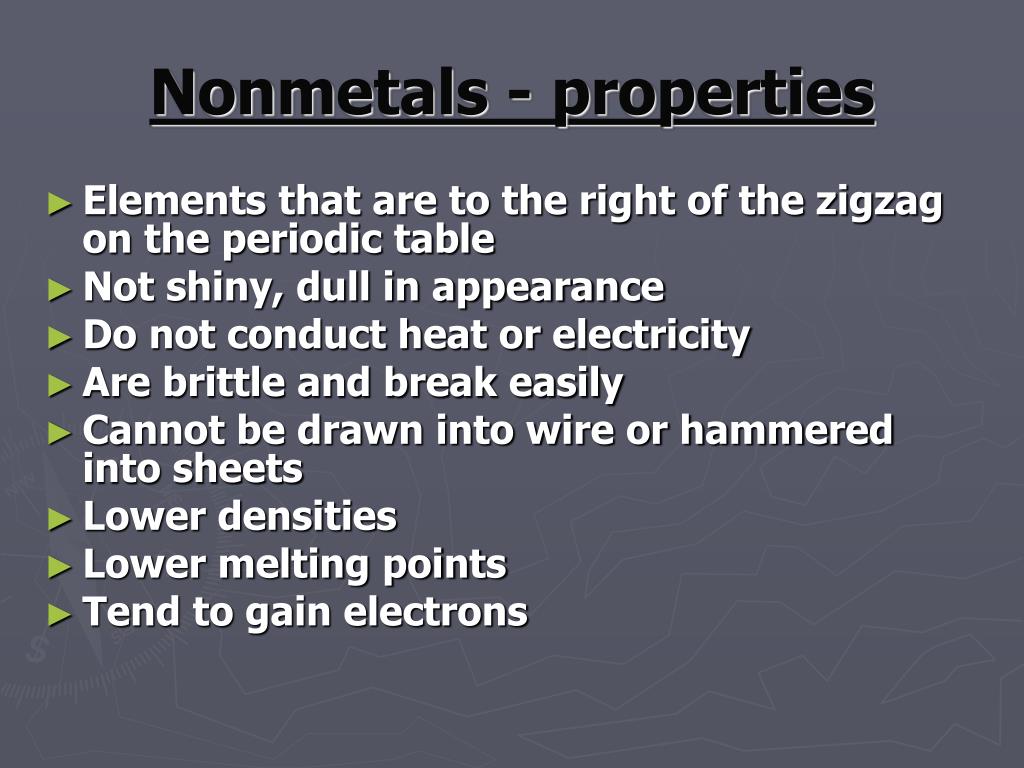 Nonmetals - properties

► Elements that are to the right of the zigzag on the periodic table
► Not shiny, dull in appearance
► Do not conduct heat or electricity
► Are brittle and break easily
► Cannot be drawn into wire or hammered into sheets
► Lower densities
► Lower melting points
► Tend to gain electrons